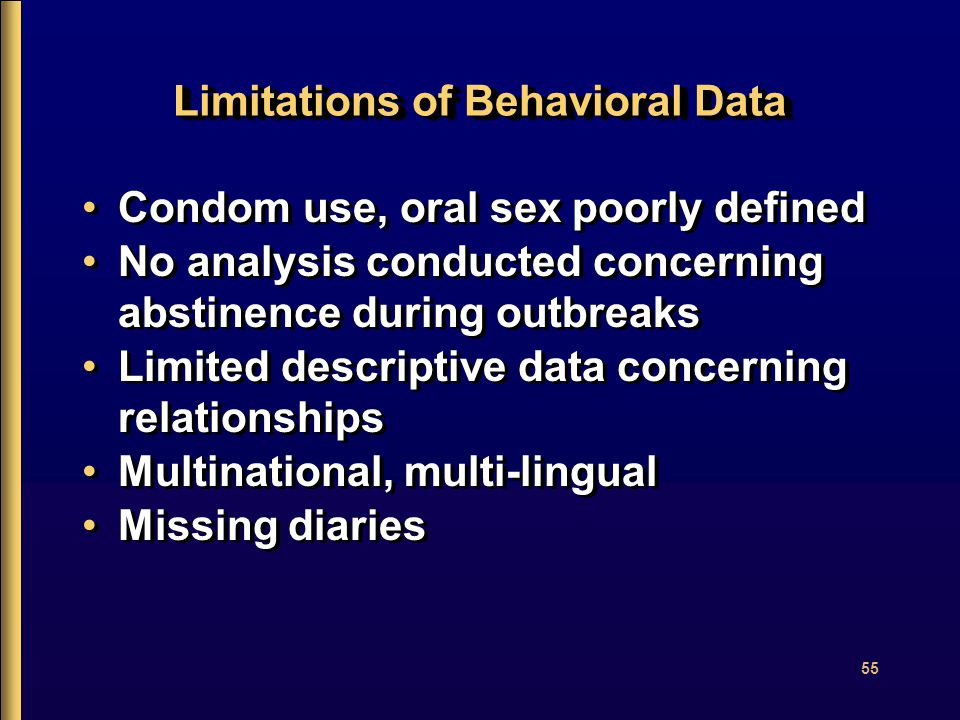 Limitations of Behavioral Data

• Condom use, oral sex poorly defined
• No analysis conducted concerning abstinence during outbreaks
• Limited descriptive data concerning relationships
• Multinational, multi-lingual
• Missing diaries

55